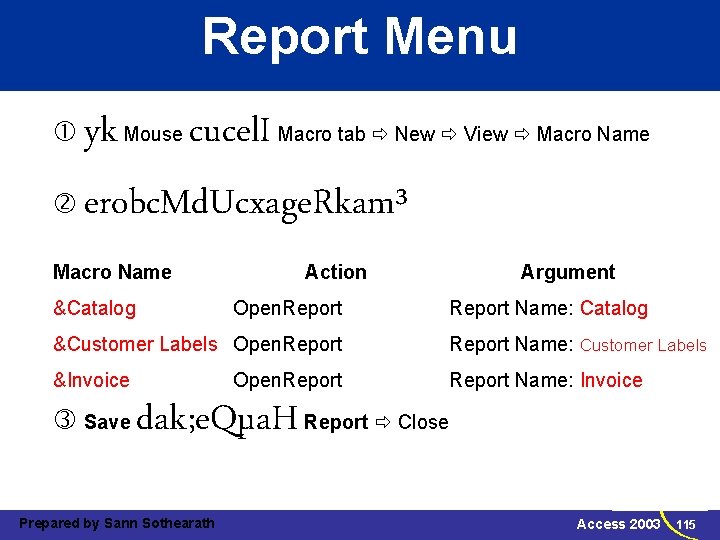 Report Menu

① yk Mouse cucelI Macro tab ⇨ New ⇨ View ⇨ Macro Name

② erobcMdUcxageRkam³

| Macro Name | Action | Argument |
|---|---|---|
| &Catalog | OpenReport | Report Name: Catalog |
| &Customer Labels | OpenReport | Report Name: Customer Labels |
| &Invoice | OpenReport | Report Name: Invoice |

③ Save dak;eQμaH Report ⇨ Close

Prepared by Sann Sothearath

Access 2003 115